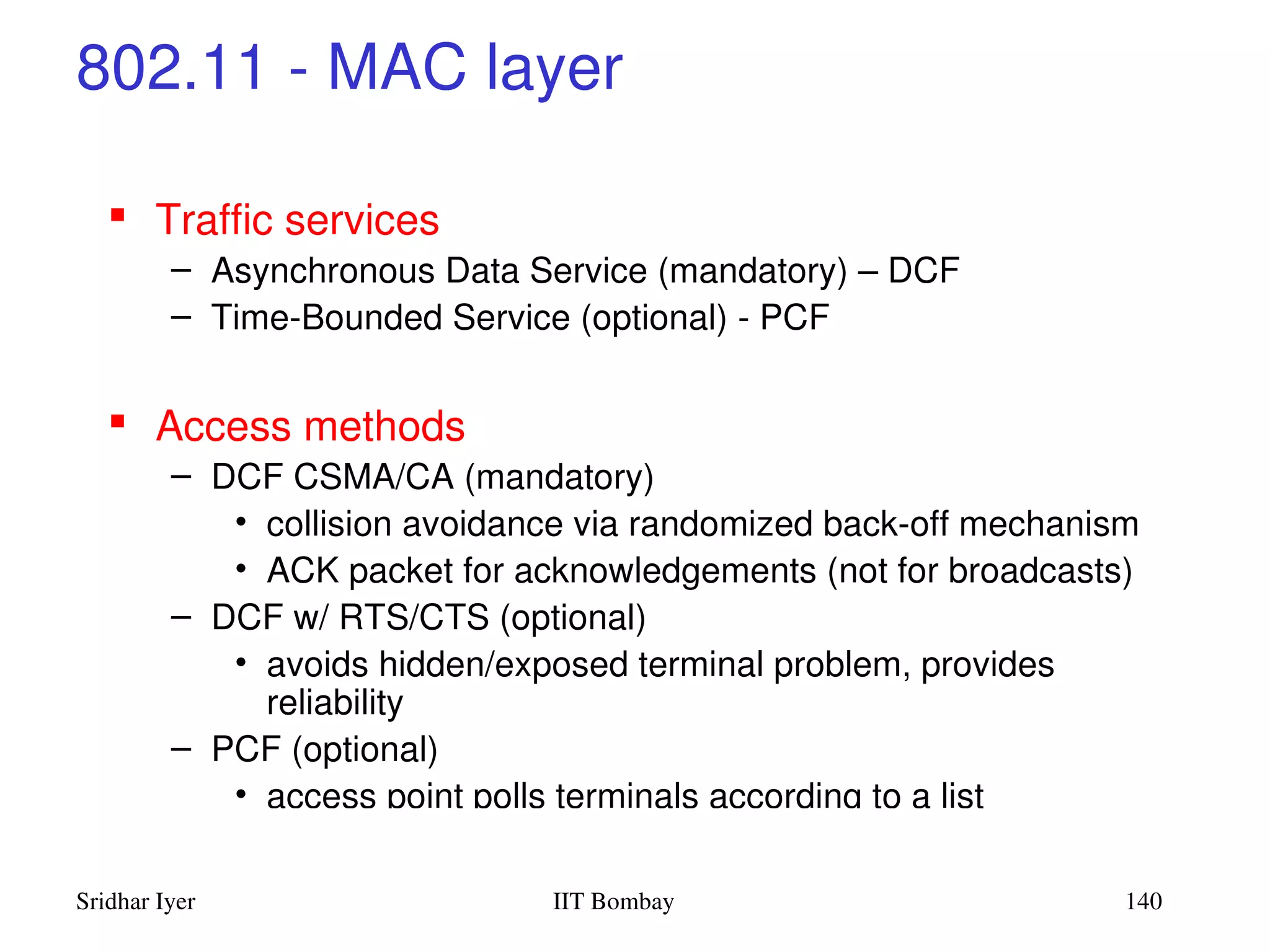 802.11 - MAC layer

▪ Traffic services
– Asynchronous Data Service (mandatory) – DCF
– Time-Bounded Service (optional) - PCF

▪ Access methods
– DCF CSMA/CA (mandatory)
• collision avoidance via randomized back-off mechanism
• ACK packet for acknowledgements (not for broadcasts)
– DCF w/ RTS/CTS (optional)
• avoids hidden/exposed terminal problem, provides reliability
– PCF (optional)
• access point polls terminals according to a list

Sridhar Iyer IIT Bombay 140